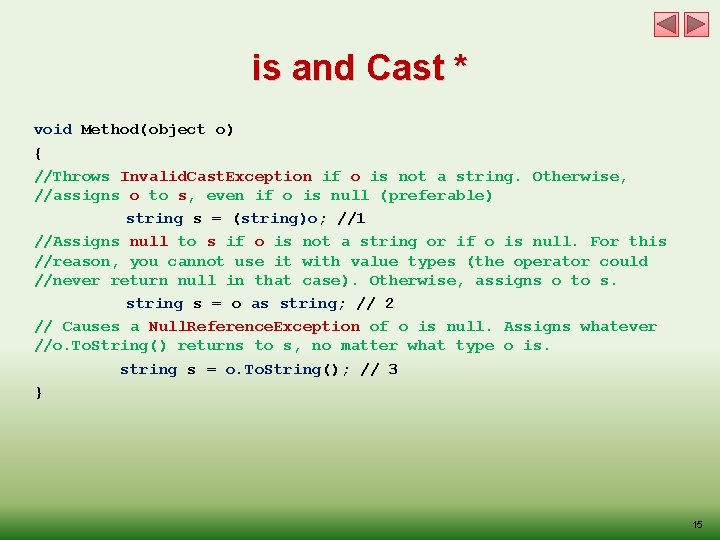 is and Cast *

void Method(object o)
{
//Throws InvalidCastException if o is not a string. Otherwise,
//assigns o to s, even if o is null (preferable)
string s = (string)o; //1
//Assigns null to s if o is not a string or if o is null. For this
//reason, you cannot use it with value types (the operator could
//never return null in that case). Otherwise, assigns o to s.
string s = o as string; // 2
// Causes a NullReferenceException of o is null. Assigns whatever
//o.ToString() returns to s, no matter what type o is.
string s = o.ToString(); // 3
}

15